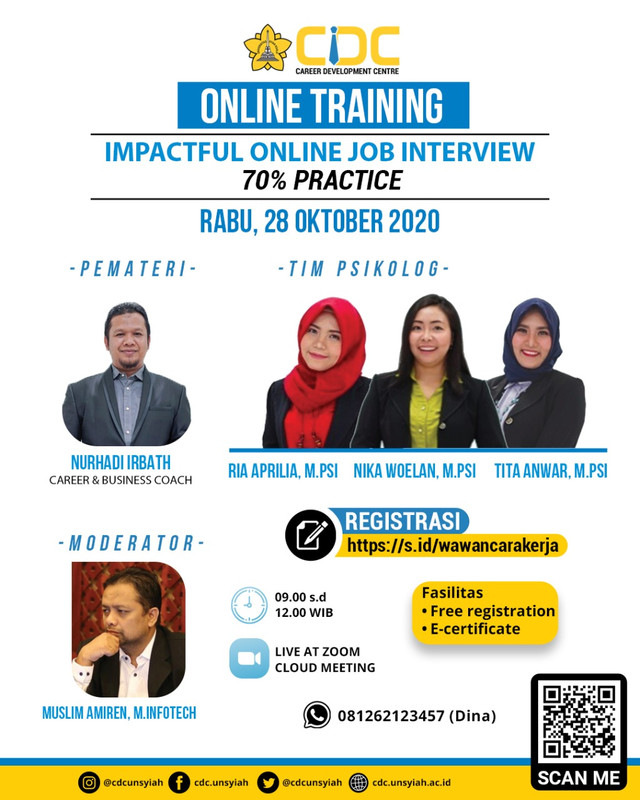 CDC
CAREER DEVELOPMENT CENTRE

ONLINE TRAINING

IMPACTFUL ONLINE JOB INTERVIEW
70% PRACTICE

RABU, 28 OKTOBER 2020

-PEMATERI-

NURHADI IRBATH
CAREER & BUSINESS COACH

-TIM PSIKOLOG-

RIA APRILIA, M.PSI
NIKA WOELAN, M.PSI
TITA ANWAR, M.PSI

-MODERATOR-

MUSLIM AMIREN, M.INFOTECH

REGISTRASI
https://s.id/wawancarakerja

09.00 s.d
12.00 WIB

LIVE AT ZOOM
CLOUD MEETING

Fasilitas
• Free registration
• E-certificate

081262123457 (Dina)

SCAN ME

@cdcunsyiah cdc.unsyiah @cdcunsyiah cdc.unsyiah.ac.id